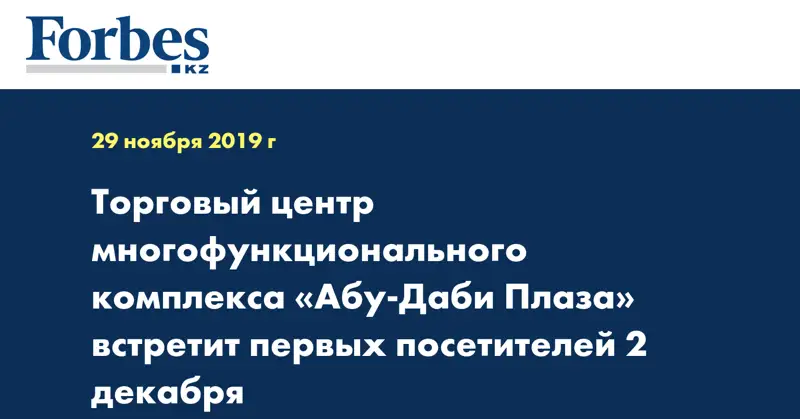 Forbes
KZ

29 ноября 2019 г

Торговый центр многофункционального комплекса «Абу-Даби Плаза» встретит первых посетителей 2 декабря